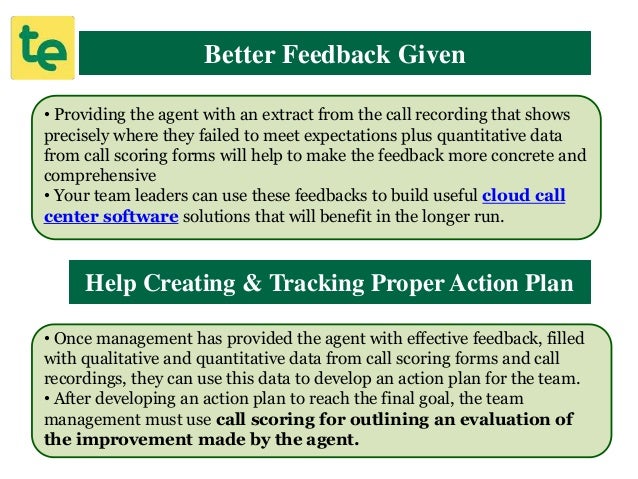 te

Better Feedback Given

• Providing the agent with an extract from the call recording that shows precisely where they failed to meet expectations plus quantitative data from call scoring forms will help to make the feedback more concrete and comprehensive
• Your team leaders can use these feedbacks to build useful cloud call center software solutions that will benefit in the longer run.

Help Creating & Tracking Proper Action Plan

• Once management has provided the agent with effective feedback, filled with qualitative and quantitative data from call scoring forms and call recordings, they can use this data to develop an action plan for the team.
• After developing an action plan to reach the final goal, the team management must use call scoring for outlining an evaluation of the improvement made by the agent.